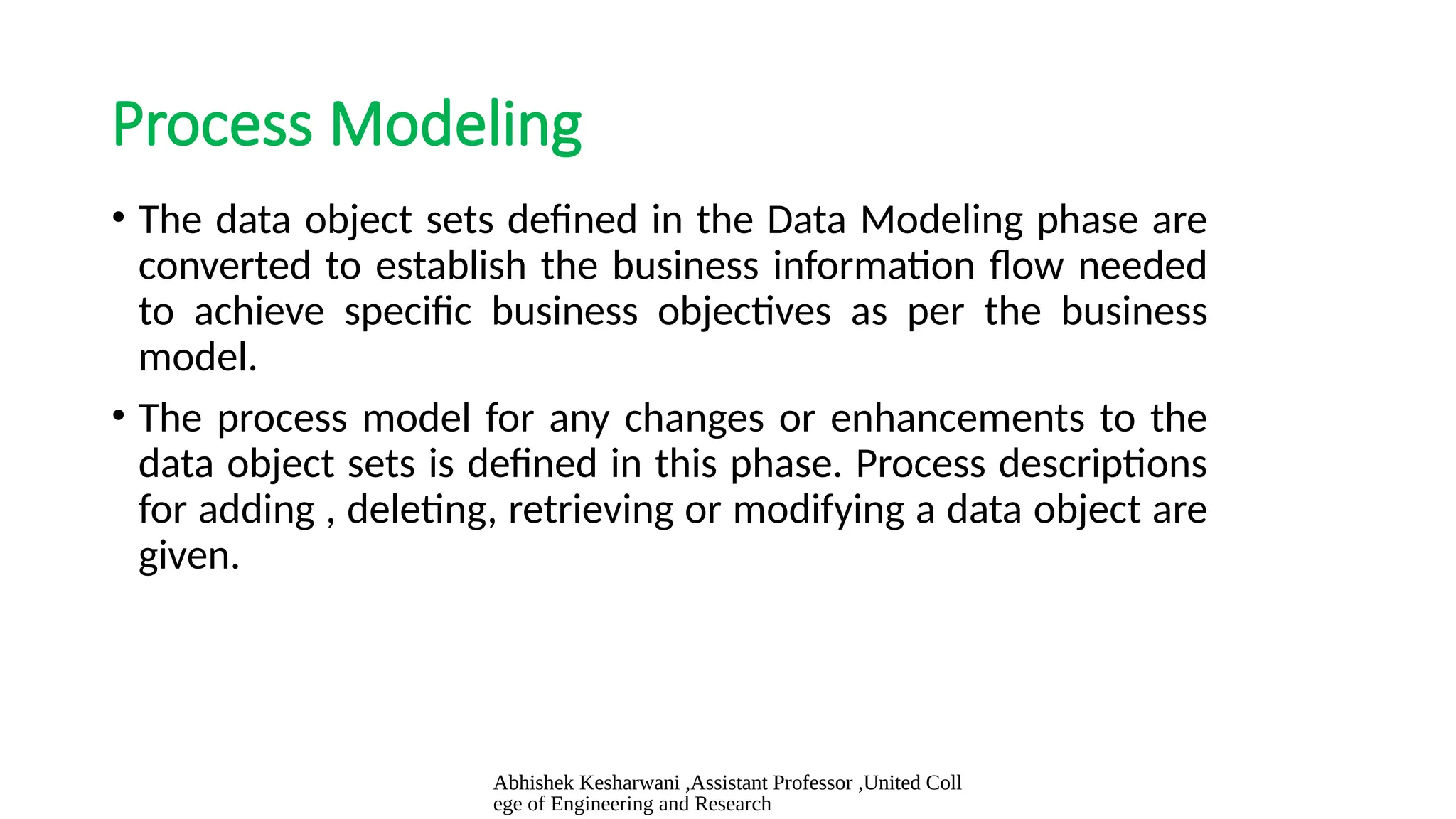 Process Modeling

• The data object sets defined in the Data Modeling phase are converted to establish the business information flow needed to achieve specific business objectives as per the business model.

• The process model for any changes or enhancements to the data object sets is defined in this phase. Process descriptions for adding , deleting, retrieving or modifying a data object are given.

Abhishek Kesharwani ,Assistant Professor ,United Coll
ege of Engineering and Research